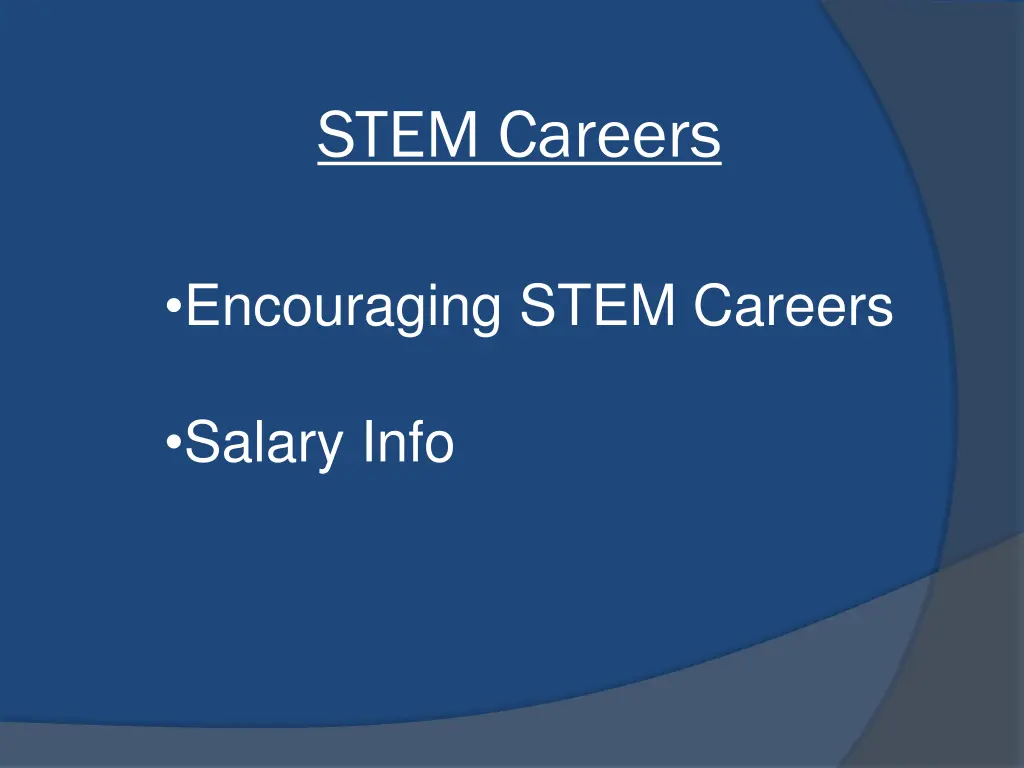 STEM Careers

•Encouraging STEM Careers

•Salary Info